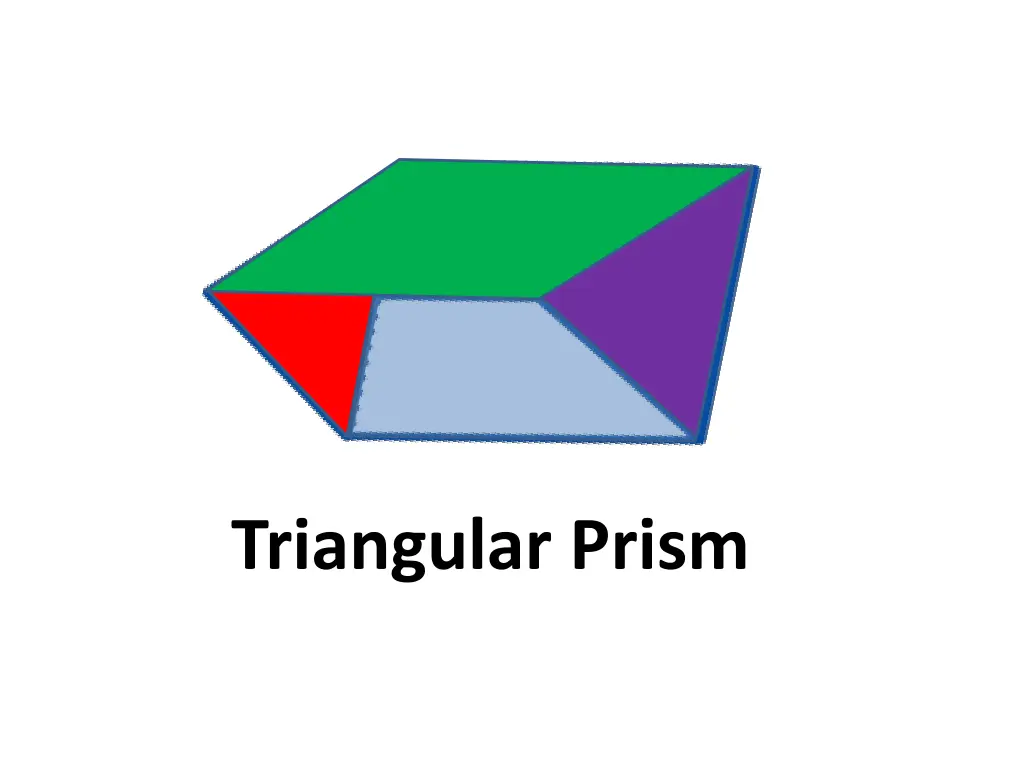 Triangular Prism